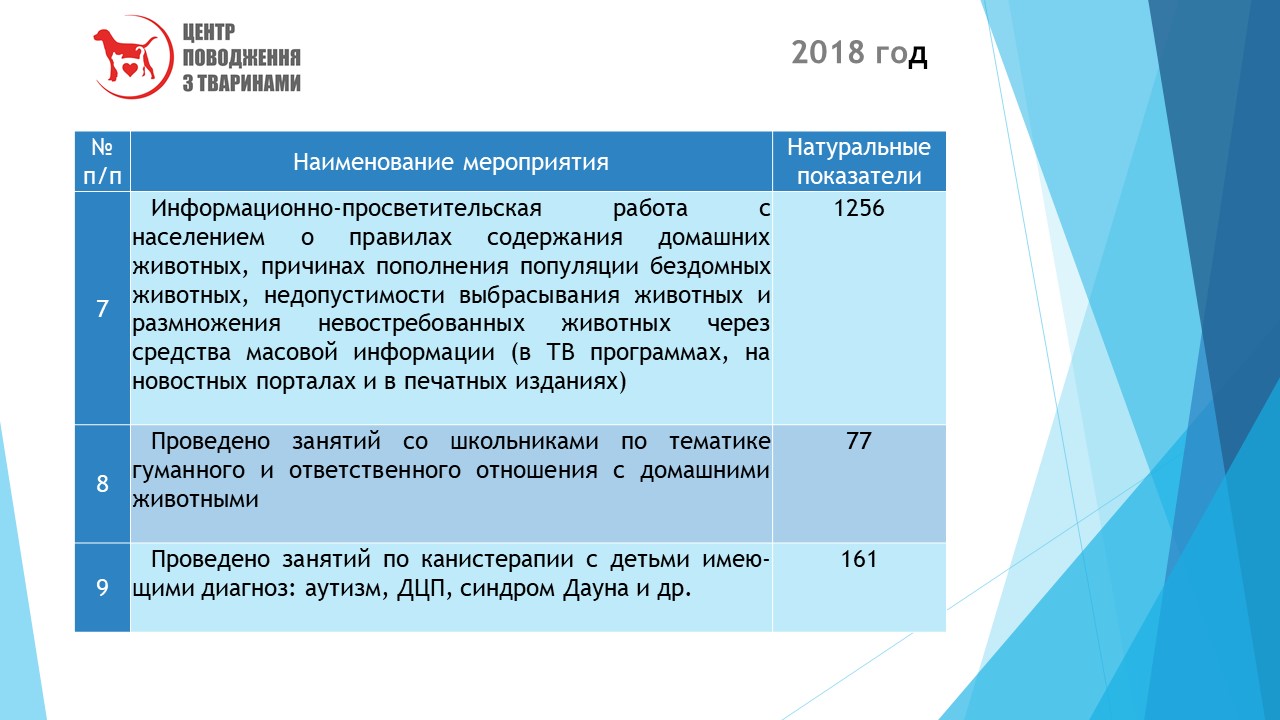 ЦЕНТР ПОВОДЖЕННЯ З ТВАРИНАМИ

2018 год

| № п/п | Наименование мероприятия | Натуральные показатели |
|---|---|---|
| 7 | Информационно-просветительская работа с населением о правилах содержания домашних животных, причинах пополнения популяции бездомных животных, недопустимости выбрасывания животных и размножения невостребованных животных через средства масовой информации (в ТВ программах, на новостных порталах и в печатных изданиях) | 1256 |
| 8 | Проведено занятий со школьниками по тематике гуманного и ответственного отношения с домашними животными | 77 |
| 9 | Проведено занятий по канистерапии с детьми имеющими диагноз: аутизм, ДЦП, синдром Дауна и др. | 161 |